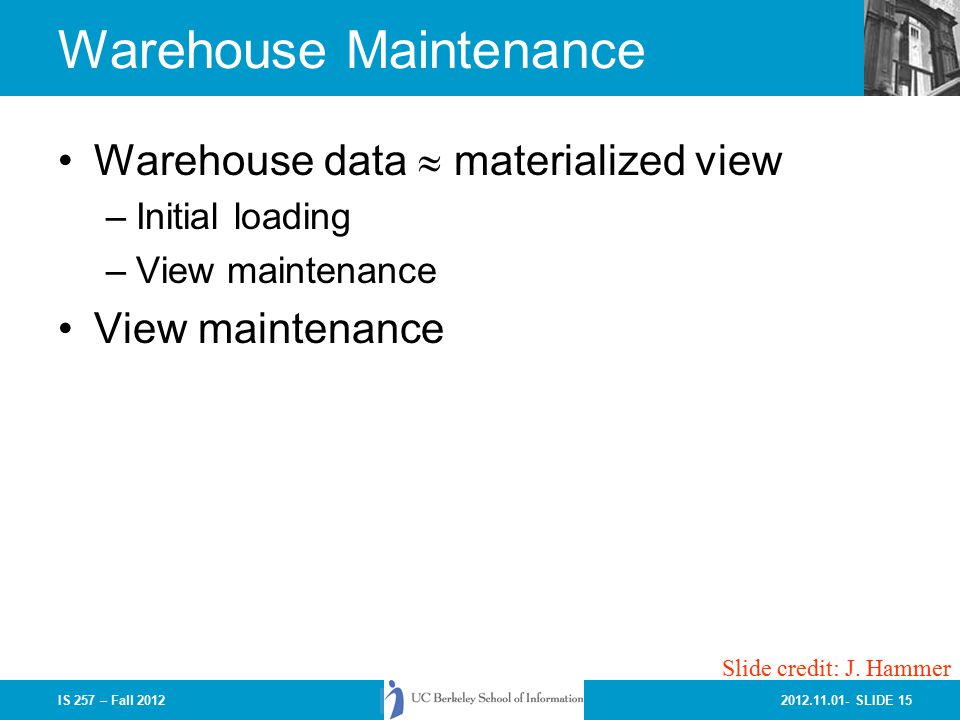 Warehouse Maintenance

• Warehouse data $\approx$ materialized view
– Initial loading
– View maintenance
• View maintenance

Slide credit: J. Hammer

IS 257 – Fall 2012

UC Berkeley School of Information

2012.11.01- SLIDE 15